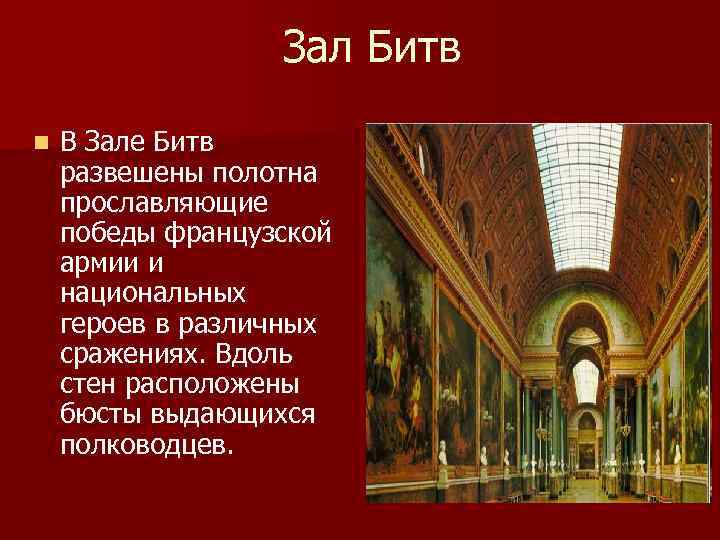 Зал Битв

В Зале Битв развешены полотна прославляющие победы французской армии и национальных героев в различных сражениях. Вдоль стен расположены бюсты выдающихся полководцев.